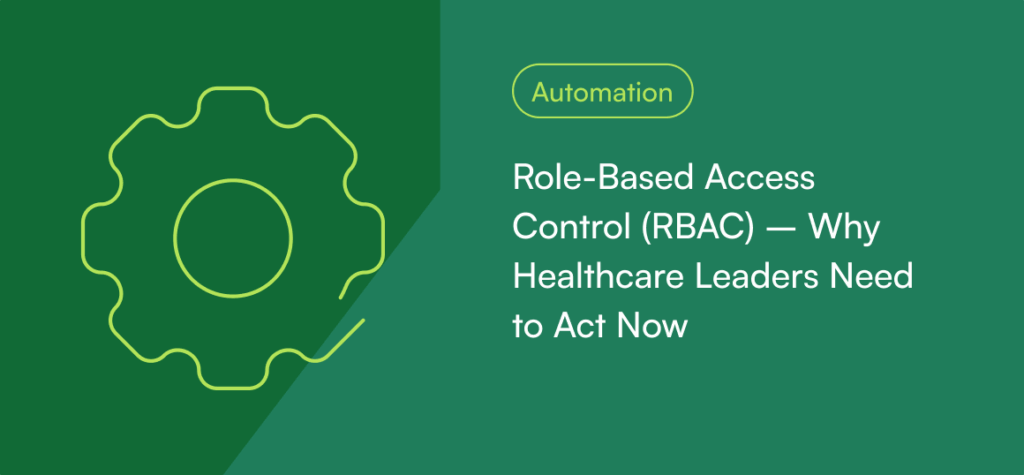 Automation

Role-Based Access Control (RBAC) — Why Healthcare Leaders Need to Act Now